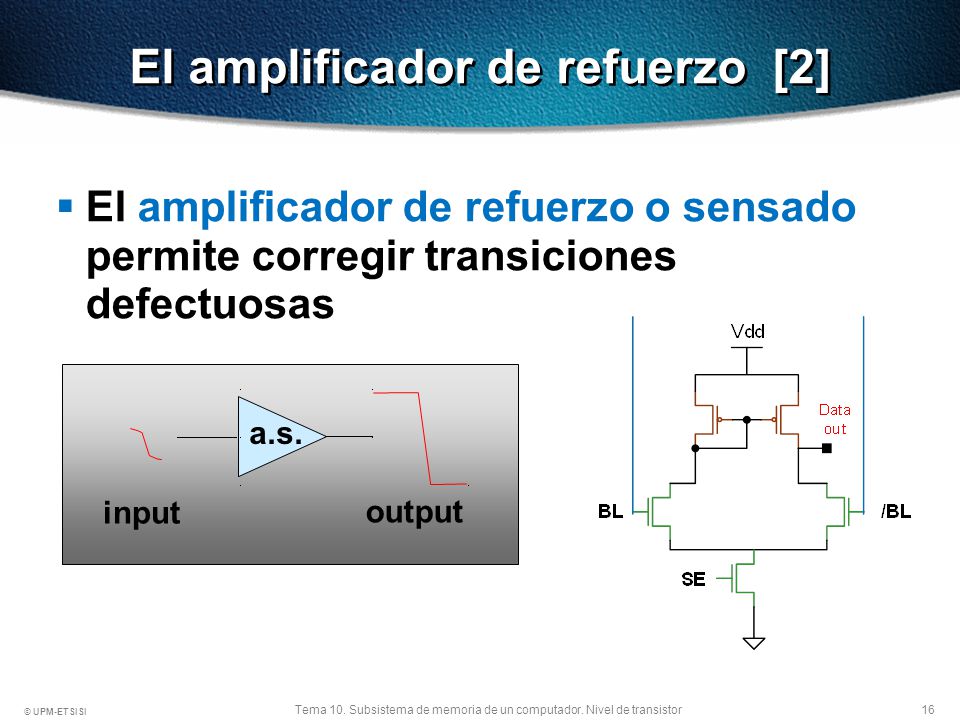 El amplificador de refuerzo [2]

▪ El amplificador de refuerzo o sensado permite corregir transiciones defectuosas

a.s.

input

output

Vdd

Data out

BL

/BL

SE

© UPM-ETSISI

Tema 10. Subsistema de memoria de un computador. Nivel de transistor

16